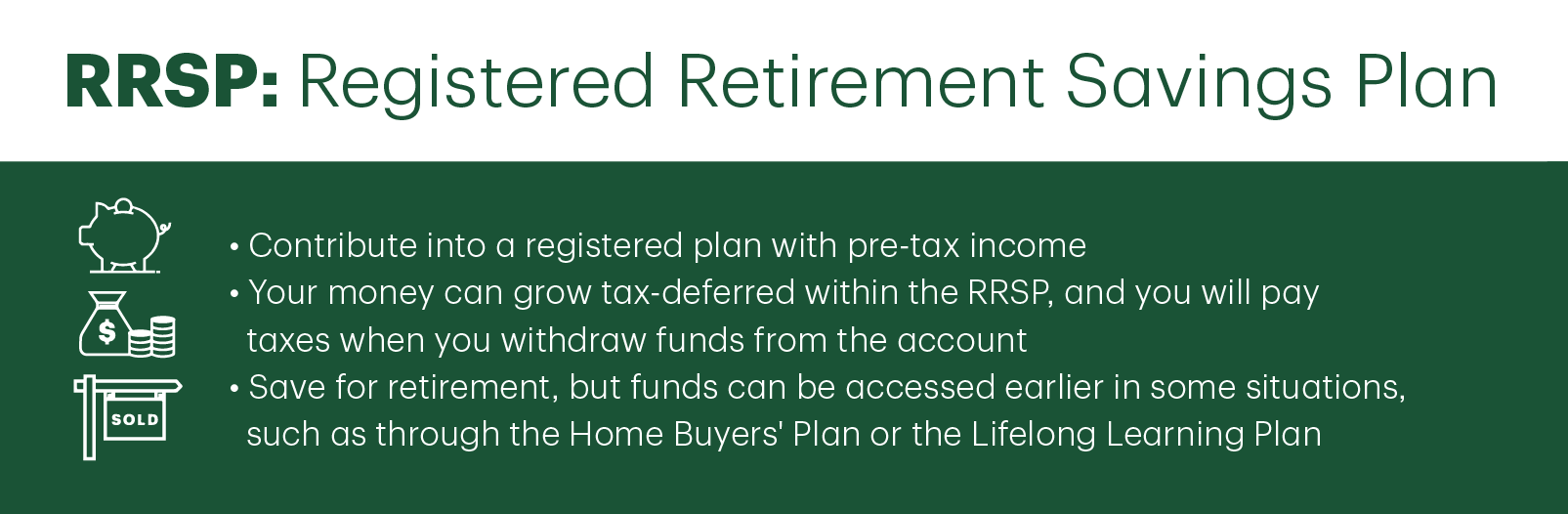 RRSP: Registered Retirement Savings Plan

$

SOLD

• Contribute into a registered plan with pre-tax income
• Your money can grow tax-deferred within the RRSP, and you will pay taxes when you withdraw funds from the account
• Save for retirement, but funds can be accessed earlier in some situations, such as through the Home Buyers' Plan or the Lifelong Learning Plan